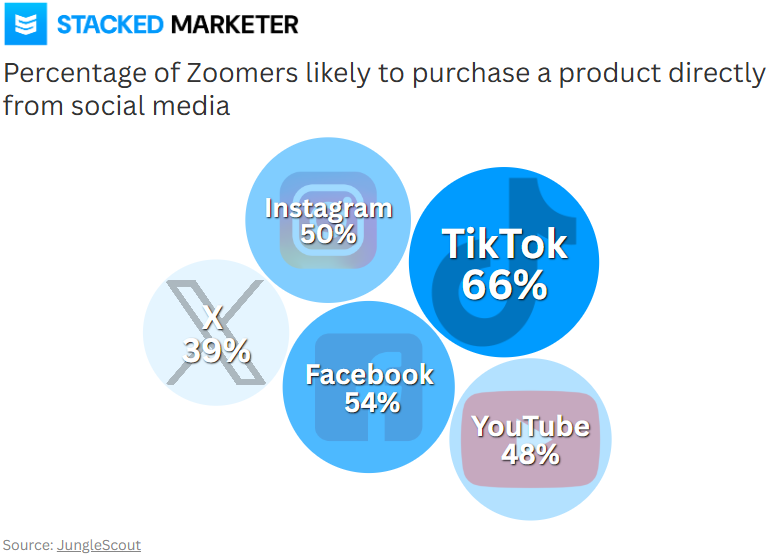 STACKED MARKETER

Percentage of Zoomers likely to purchase a product directly from social media

Instagram 50%

TikTok 66%

X 39%

Facebook 54%

YouTube 48%

Source: JungleScout